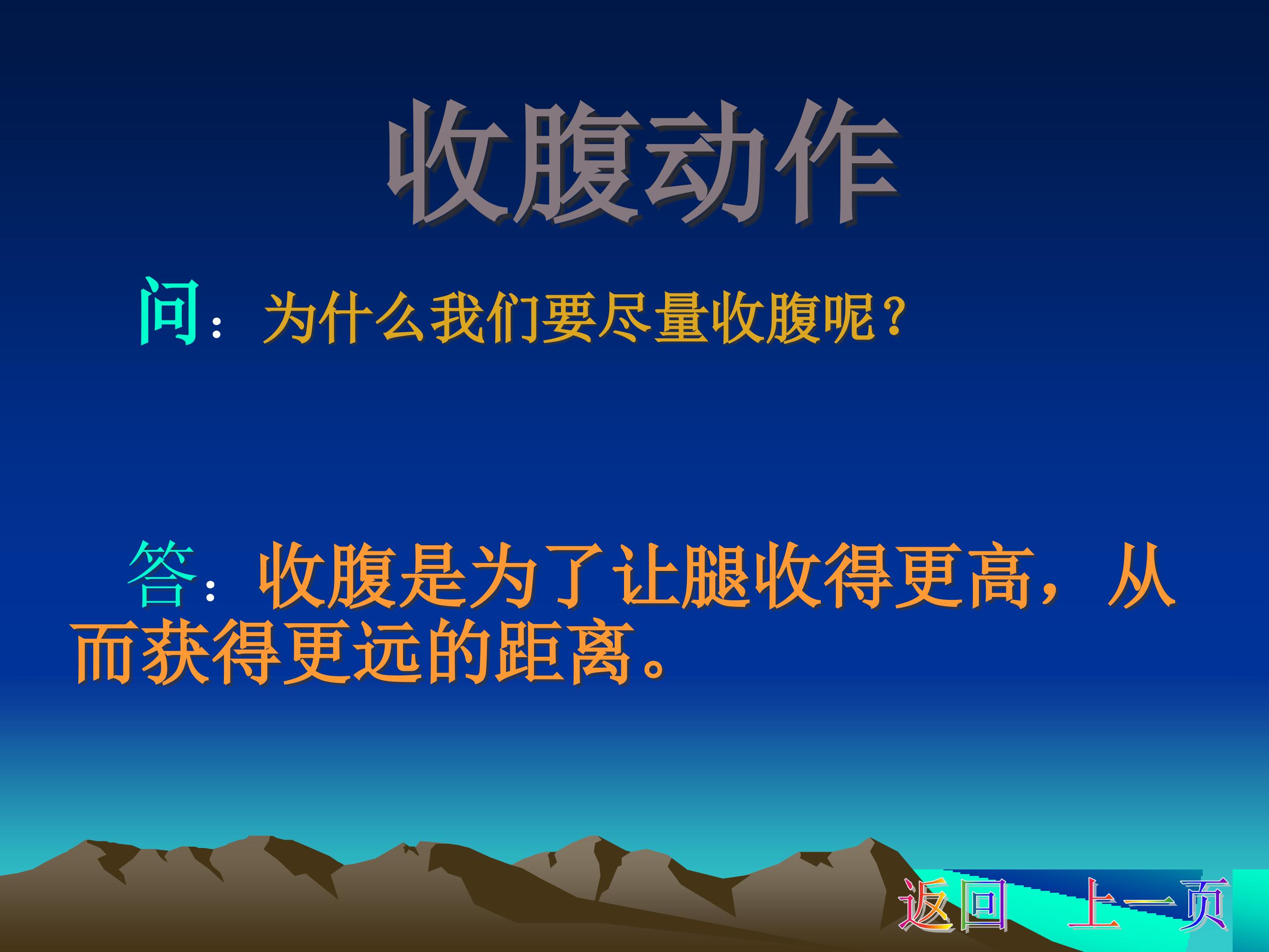 收腹动作

问：为什么我们要尽量收腹呢？

答：收腹是为了让腿收得更高，从而获得更远的距离。

返回 上一页